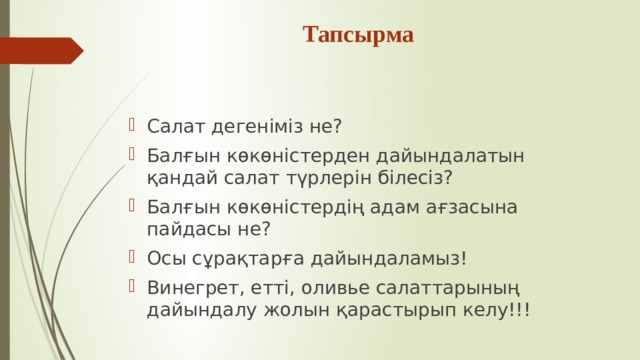 Тапсырма

Салат дегеніміз не?

Балғын көкөністерден дайындалатын қандай салат түрлерін білесіз?

Балғын көкөністердің адам ағзасына пайдасы не?

Осы сұрақтарға дайындаламыз!

Винегрет, етті, оливье салаттарының дайындалу жолын қарастырып келу!!!